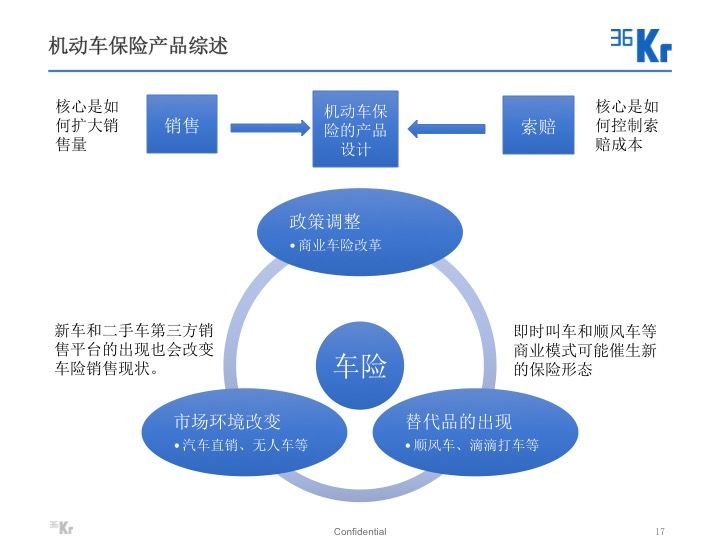 机动车保险产品综述

36Kr

核心是如何扩大销售量

销售

机动车保险的产品设计

索赔

核心是如何控制索赔成本

政策调整
• 商业车险改革

新车和二手车第三方销售平台的出现也会改变车险销售现状。

车险

即时叫车和顺风车等商业模式可能催生新的保险形态

市场环境改变
• 汽车直销、无人车等

替代品的出现
• 顺风车、滴滴打车等

36Kr

Confidential

17